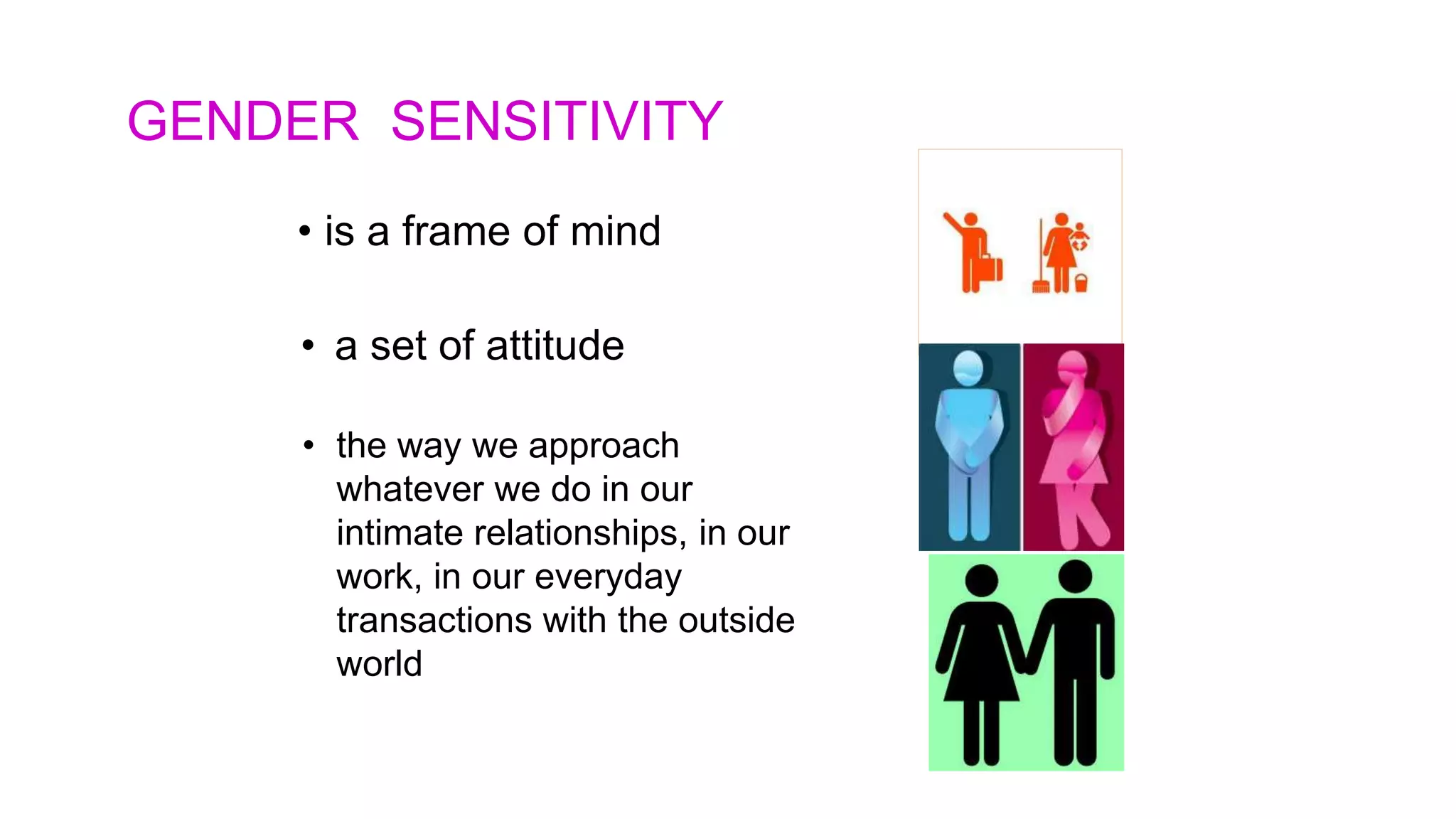 GENDER SENSITIVITY

• is a frame of mind

• a set of attitude

• the way we approach whatever we do in our intimate relationships, in our work, in our everyday transactions with the outside world